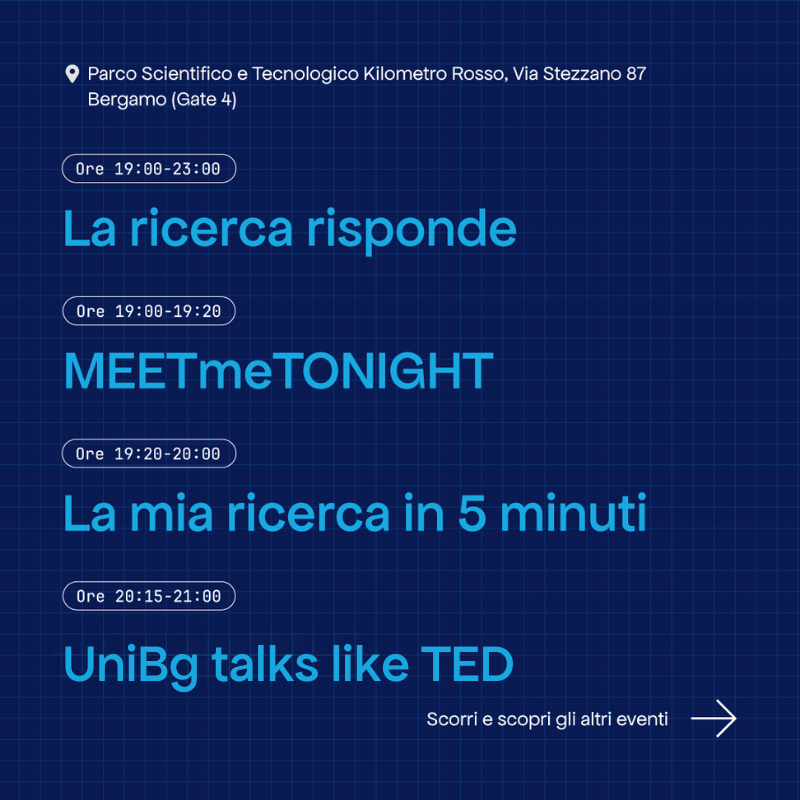 Parco Scientifico e Tecnologico Kilometro Rosso, Via Stezzano 87 Bergamo (Gate 4)

Ore 19:00-23:00

La ricerca risponde

Ore 19:00-19:20

MEETmeTONIGHT

Ore 19:20-20:00

La mia ricerca in 5 minuti

Ore 20:15-21:00

UniBg talks like TED

Scorri e scopri gli altri eventi